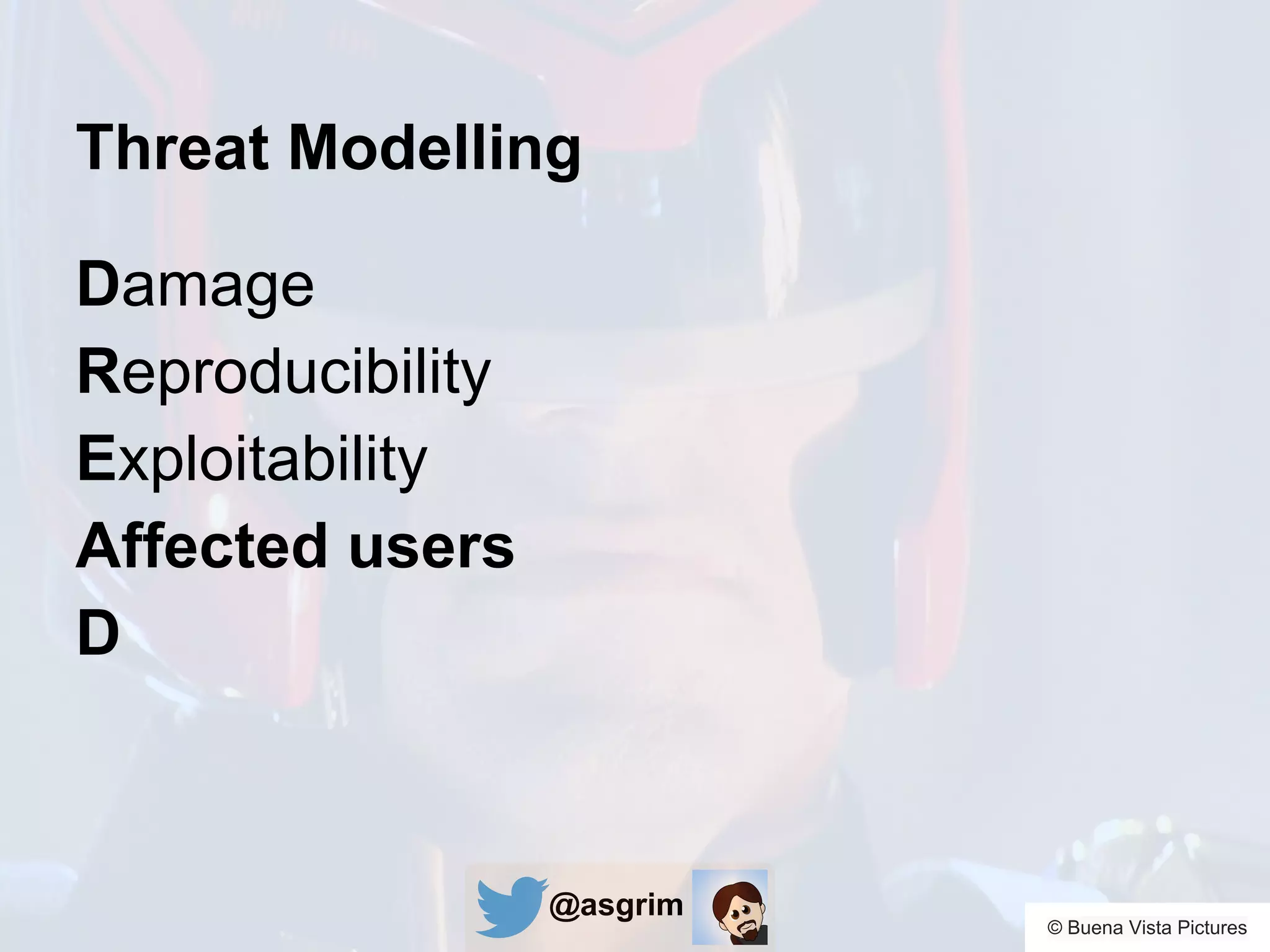 Threat Modelling

Damage
Reproducibility
Exploitability
Affected users
D

@asgrim

© Buena Vista Pictures